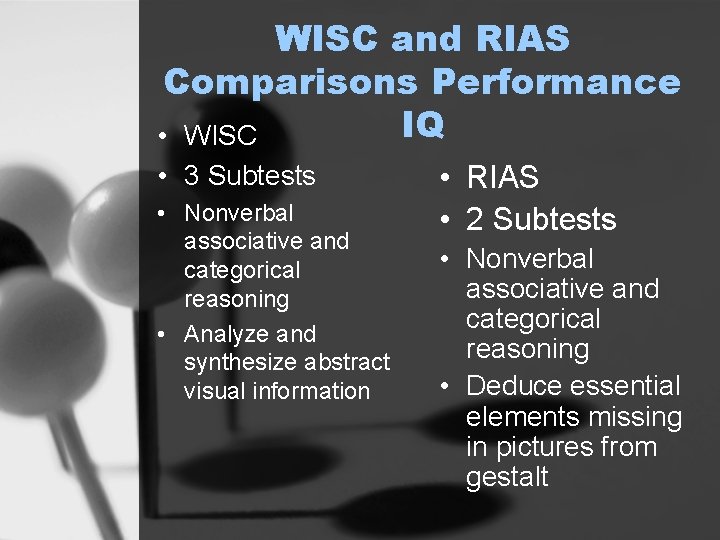 WISC and RIAS Comparisons Performance IQ

• WISC
• 3 Subtests
• Nonverbal associative and categorical reasoning
• Analyze and synthesize abstract visual information

• RIAS
• 2 Subtests
• Nonverbal associative and categorical reasoning
• Deduce essential elements missing in pictures from gestalt